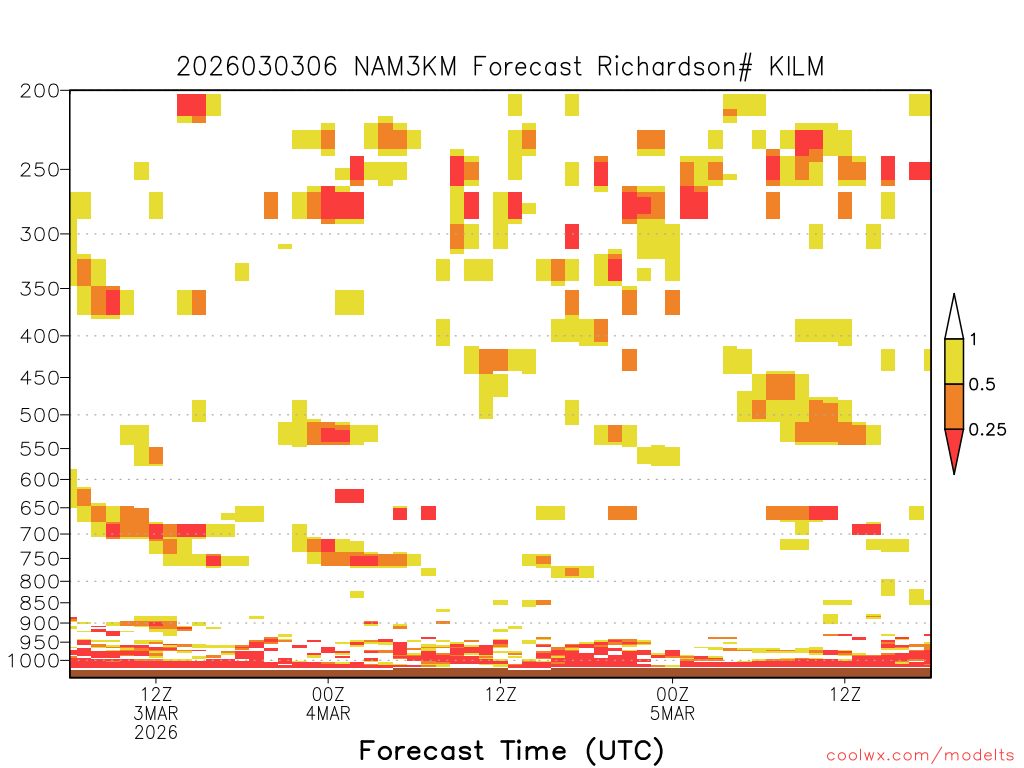 2026030306 NAM3KM Forecast Richardson# KILM

200
250
300
350
400
450
500
550
600
650
700
750
800
850
900
950
1000

1
0.5
0.25

12Z
3MAR
2026
00Z
4MAR
12Z
00Z
5MAR
12Z

Forecast Time (UTC)

coolwx.com/modelts